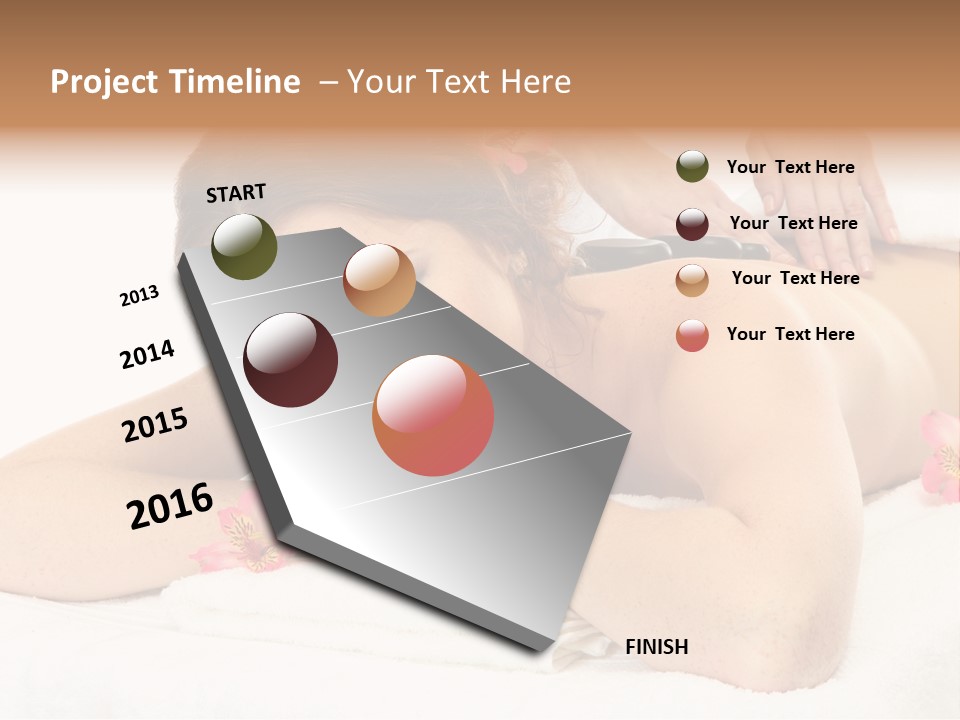 Project Timeline – Your Text Here

START

2013

2014

2015

2016

FINISH

Your Text Here

Your Text Here

Your Text Here

Your Text Here